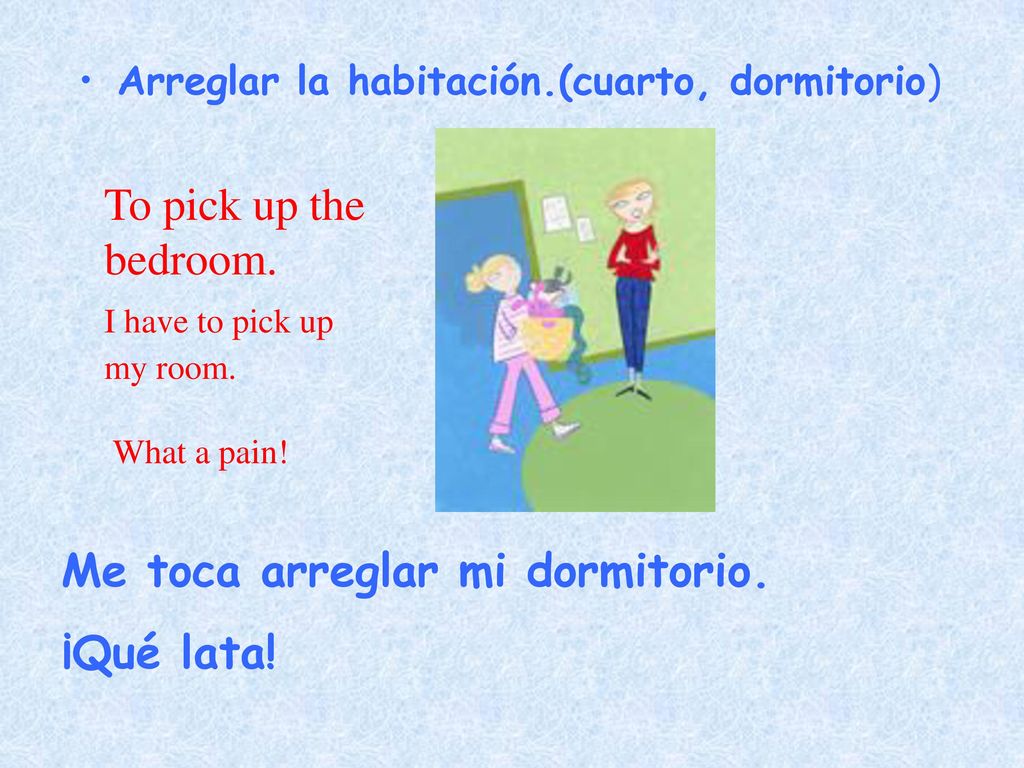 • Arreglar la habitación.(cuarto, dormitorio)

To pick up the bedroom.

I have to pick up my room.

What a pain!

Me toca arreglar mi dormitorio.

¡Qué lata!